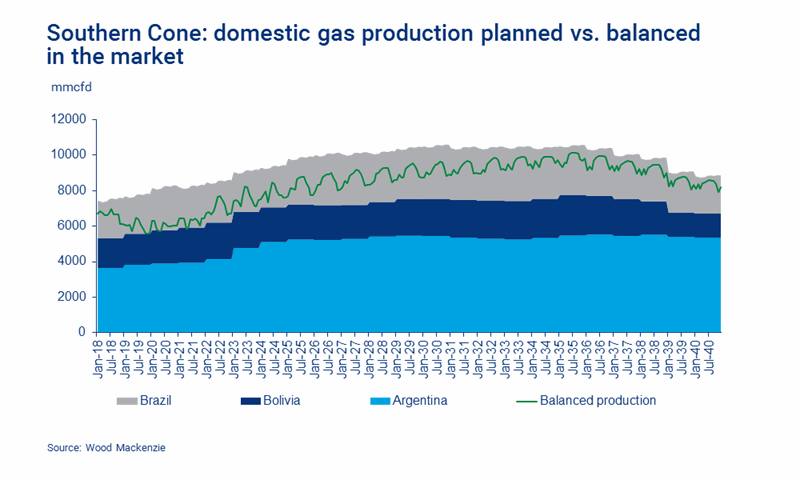 Southern Cone: domestic gas production planned vs. balanced in the market

mmcfd

12000
10000
8000
6000
4000
2000
0

Jan-18
Jul-18
Jan-19
Jul-19
Jan-20
Jul-20
Jan-21
Jul-21
Jan-22
Jul-22
Jan-23
Jul-23
Jan-24
Jul-24
Jan-25
Jul-25
Jan-26
Jul-26
Jan-27
Jul-27
Jan-28
Jul-28
Jan-29
Jul-29
Jan-30
Jul-30
Jan-31
Jul-31
Jan-32
Jul-32
Jan-33
Jul-33
Jan-34
Jul-34
Jan-35
Jul-35
Jan-36
Jul-36
Jan-37
Jul-37
Jan-38
Jul-38
Jan-39
Jul-39
Jan-40
Jul-40

Brazil
Bolivia
Argentina
Balanced production

Source: Wood Mackenzie